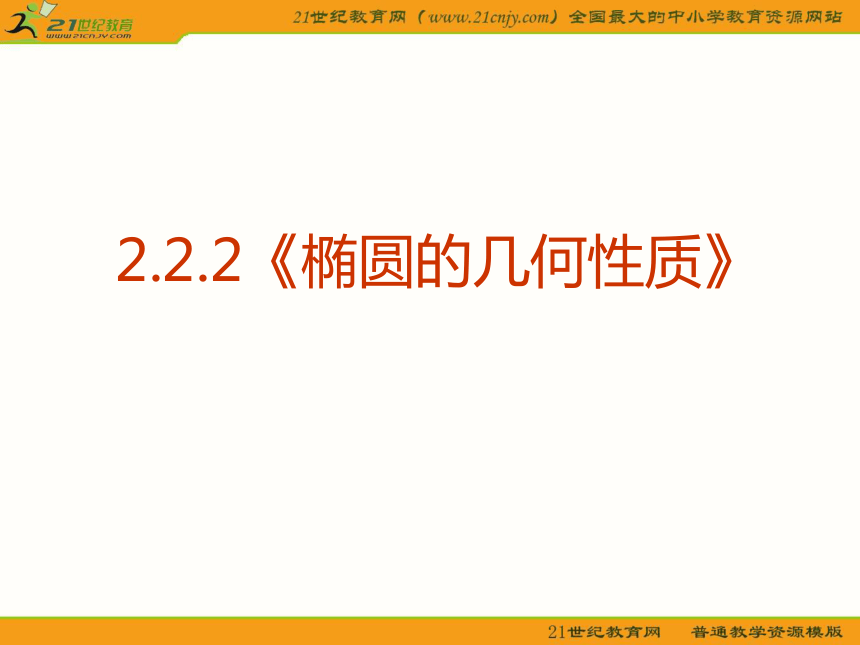 21世纪教育
www.21cnjy.com

21世纪教育网（www.21cnjy.com）全国最大的中小学教育资源网站

2.2.2《椭圆的几何性质》

21世纪教育网　普通教学资源模版